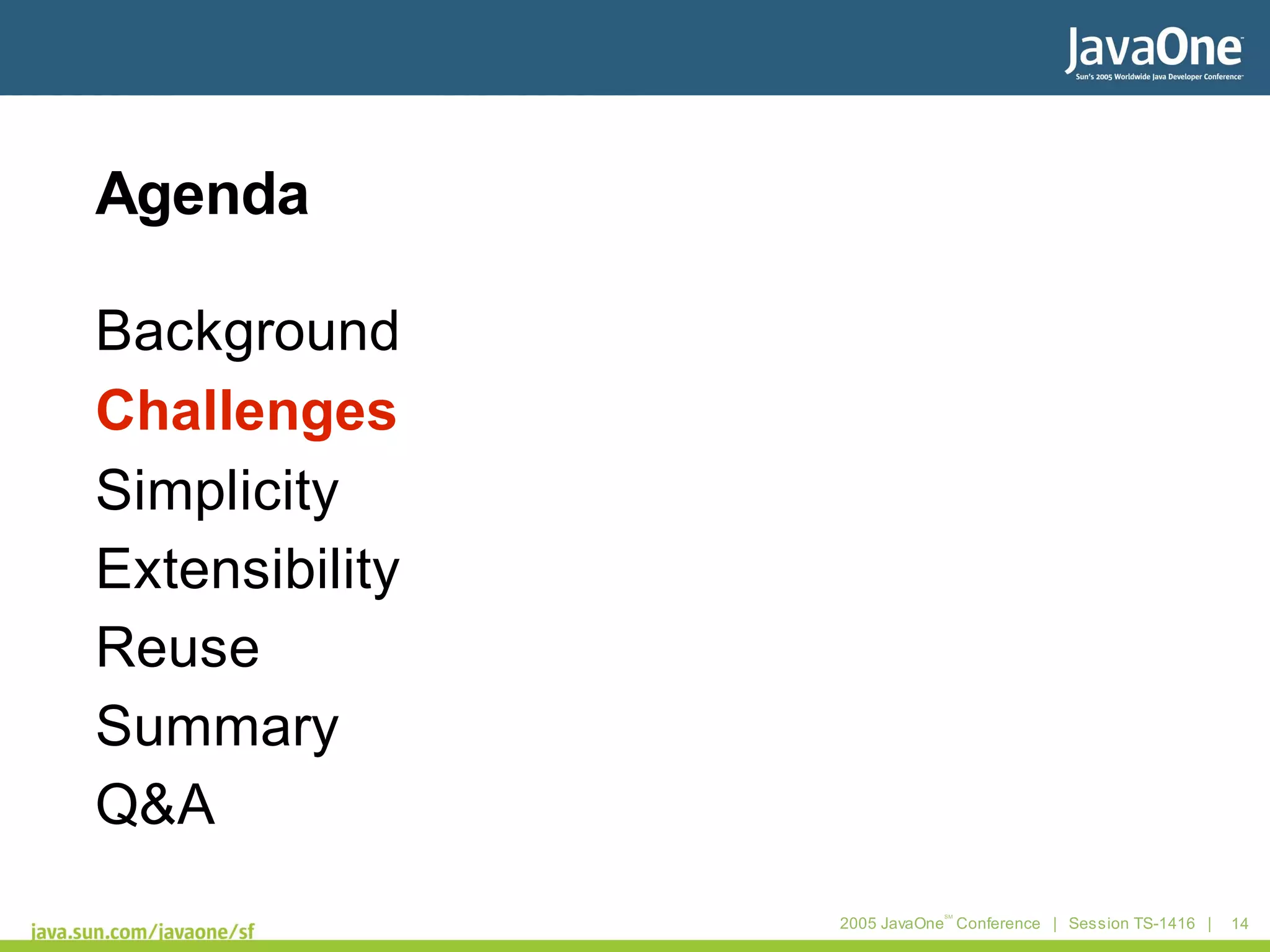 JavaOne
Sun's 2005 Worldwide Java Developer Conference

Agenda

Background
Challenges
Simplicity
Extensibility
Reuse
Summary
Q&A

java.sun.com/javaone/sf

2005 JavaOne℠ Conference | Session TS-1416 | 14